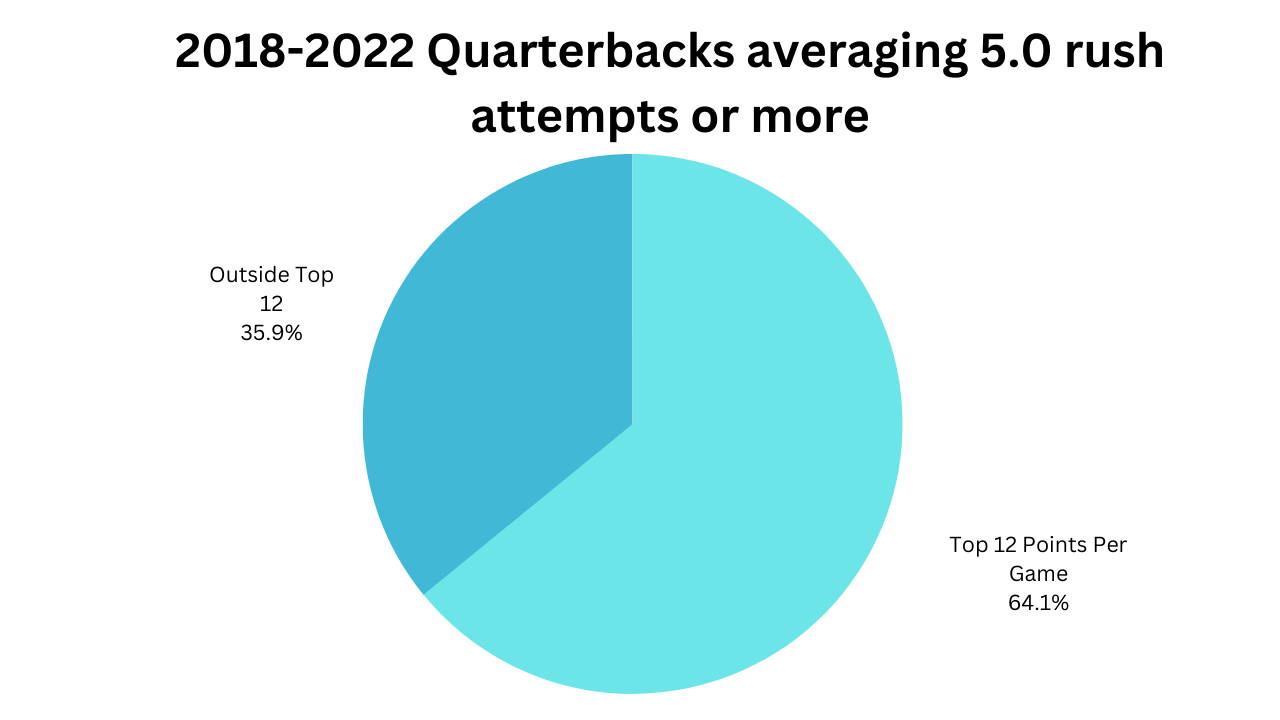 2018-2022 Quarterbacks averaging 5.0 rush attempts or more

Outside Top 12
35.9%

Top 12 Points Per Game
64.1%